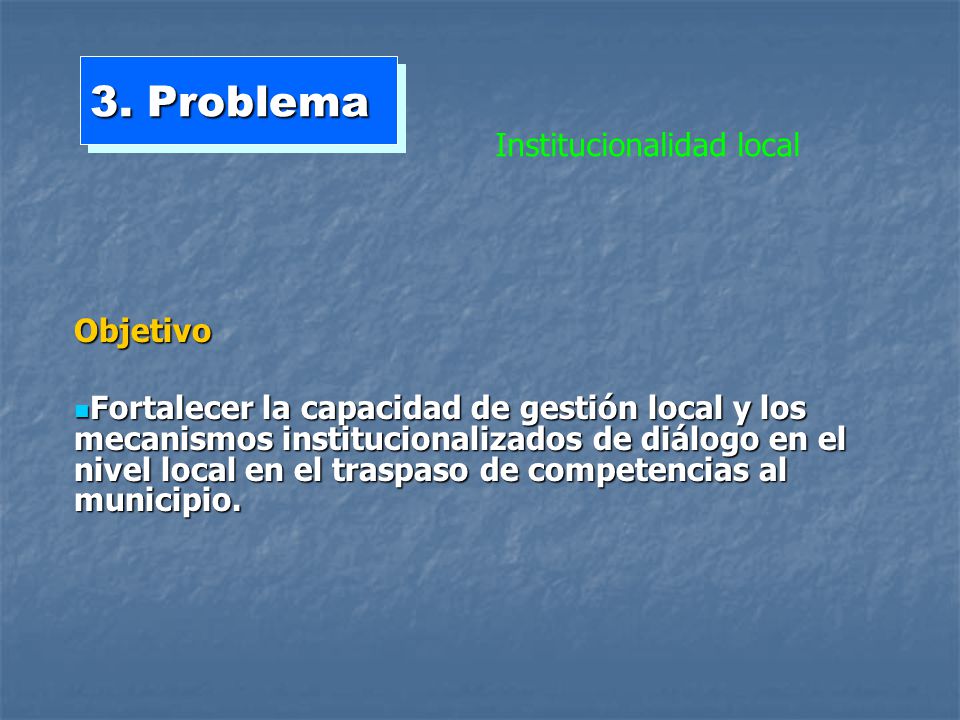 3. Problema

Institucionalidad local

Objetivo

Fortalecer la capacidad de gestión local y los mecanismos institucionalizados de diálogo en el nivel local en el traspaso de competencias al municipio.